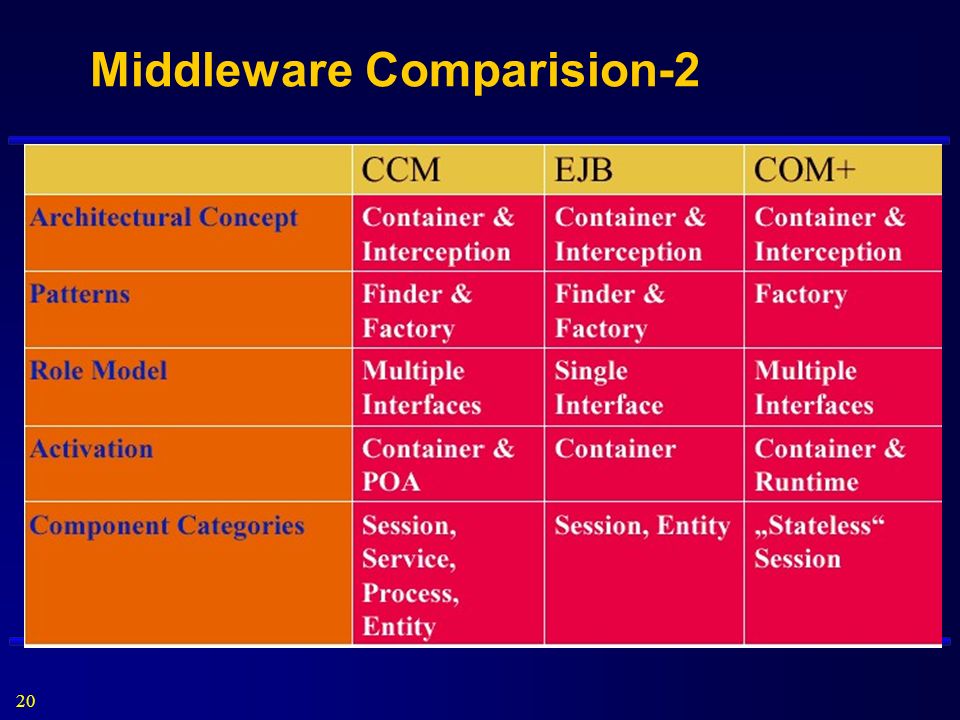 Middleware Comparision-2

| | CCM | EJB | COM+ |
|---|---|---|---|
| Architectural Concept | Container & Interception | Container & Interception | Container & Interception |
| Patterns | Finder & Factory | Finder & Factory | Factory |
| Role Model | Multiple Interfaces | Single Interface | Multiple Interfaces |
| Activation | Container & POA | Container | Container & Runtime |
| Component Categories | Session, Service, Process, Entity | Session, Entity | „Stateless“ Session |

20